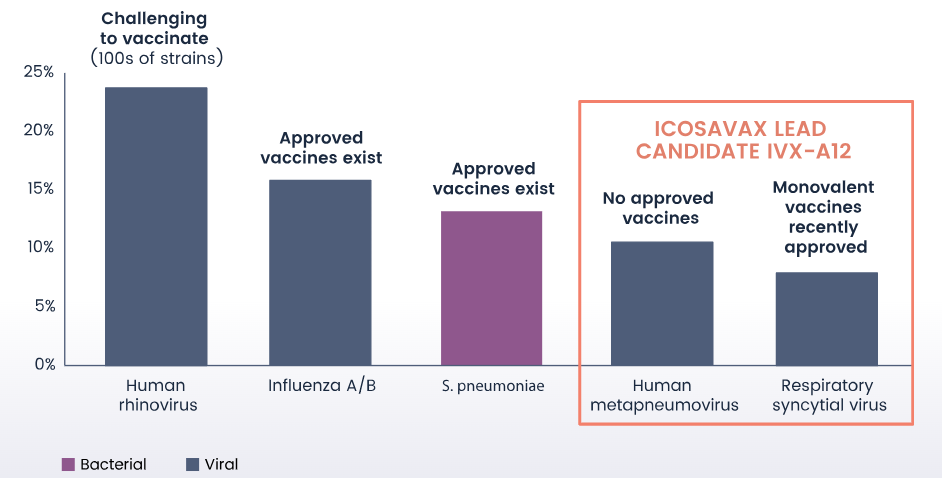 25%
20%
15%
10%
5%
0%

Challenging to vaccinate (100s of strains)

Approved vaccines exist

Approved vaccines exist

ICOSAVAX LEAD CANDIDATE IVX-A12

No approved vaccines

Monovalent vaccines recently approved

Human rhinovirus

Influenza A/B

S. pneumoniae

Human metapneumovirus

Respiratory syncytial virus

Bacterial
Viral